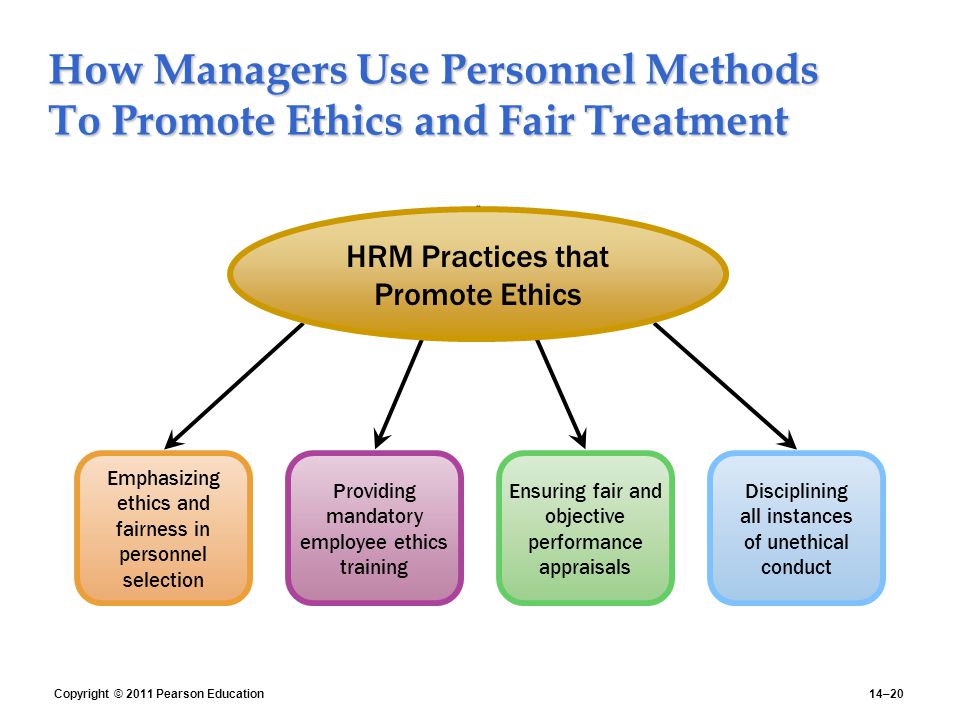 How Managers Use Personnel Methods To Promote Ethics and Fair Treatment

HRM Practices that Promote Ethics

Emphasizing ethics and fairness in personnel selection

Providing mandatory employee ethics training

Ensuring fair and objective performance appraisals

Disciplining all instances of unethical conduct

Copyright © 2011 Pearson Education

14–20